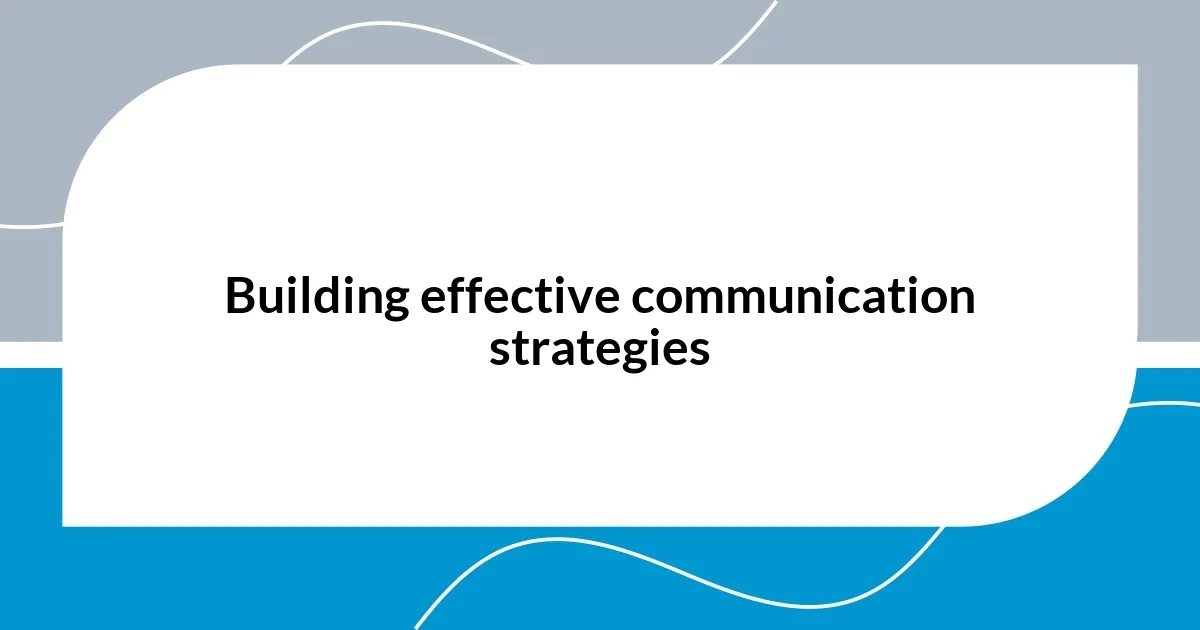 Building effective communication strategies